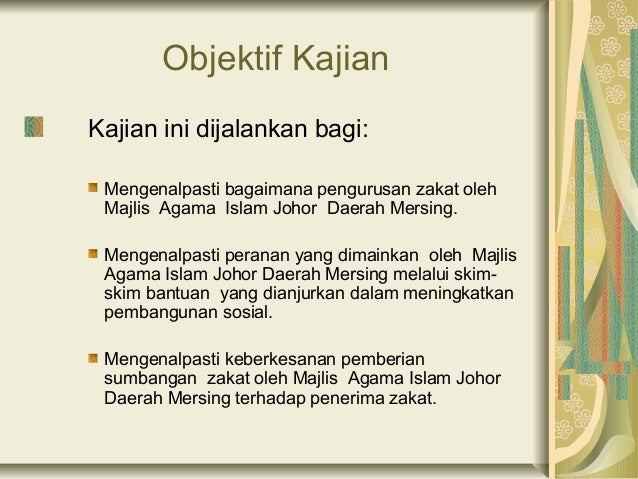 Objektif Kajian

Kajian ini dijalankan bagi:

Mengenalpasti bagaimana pengurusan zakat oleh Majlis Agama Islam Johor Daerah Mersing.

Mengenalpasti peranan yang dimainkan oleh Majlis Agama Islam Johor Daerah Mersing melalui skim-skim bantuan yang dianjurkan dalam meningkatkan pembangunan sosial.

Mengenalpasti keberkesanan pemberian sumbangan zakat oleh Majlis Agama Islam Johor Daerah Mersing terhadap penerima zakat.